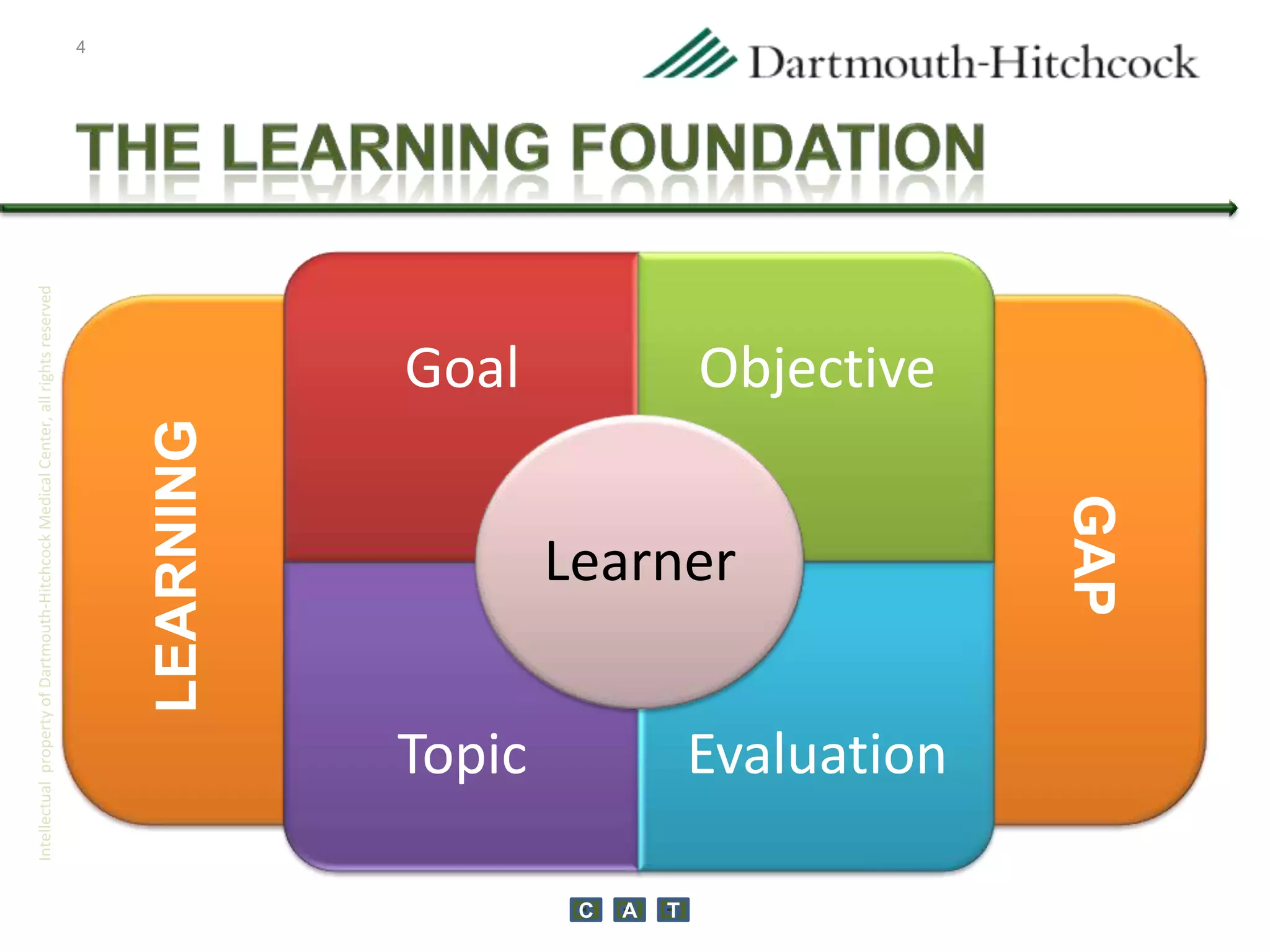 4

Dartmouth-Hitchcock

THE LEARNING FOUNDATION

Intellectual property of Dartmouth-Hitchcock Medical Center, all rights reserved

LEARNING

Goal

Objective

Learner

Topic

Evaluation

GAP

C A T